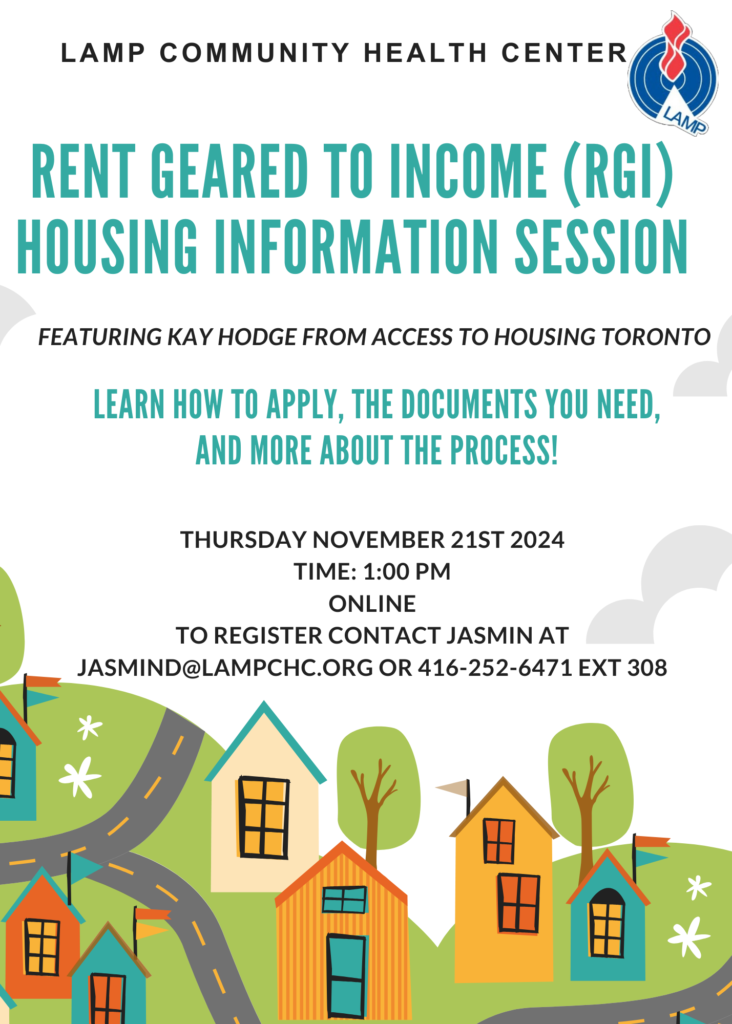 LAMP COMMUNITY HEALTH CENTER

LAMP

RENT GEARED TO INCOME (RGI) HOUSING INFORMATION SESSION

FEATURING KAY HODGE FROM ACCESS TO HOUSING TORONTO

LEARN HOW TO APPLY, THE DOCUMENTS YOU NEED, AND MORE ABOUT THE PROCESS!

THURSDAY NOVEMBER 21ST 2024
TIME: 1:00 PM
ONLINE
TO REGISTER CONTACT JASMIN AT
JASMIND@LAMPCHC.ORG OR 416-252-6471 EXT 308